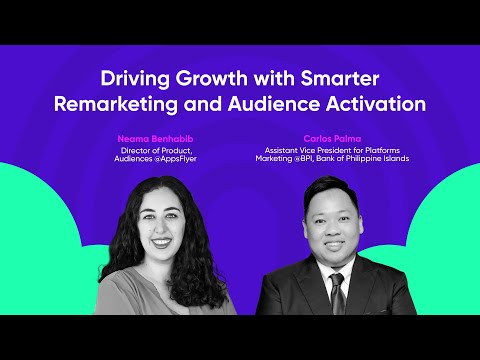 Driving Growth with Smarter Remarketing and Audience Activation

Neama Benhabib
Director of Product, Audiences @AppsFlyer

Carlos Palma
Assistant Vice President for Platforms Marketing @BPI, Bank of Philippine Islands